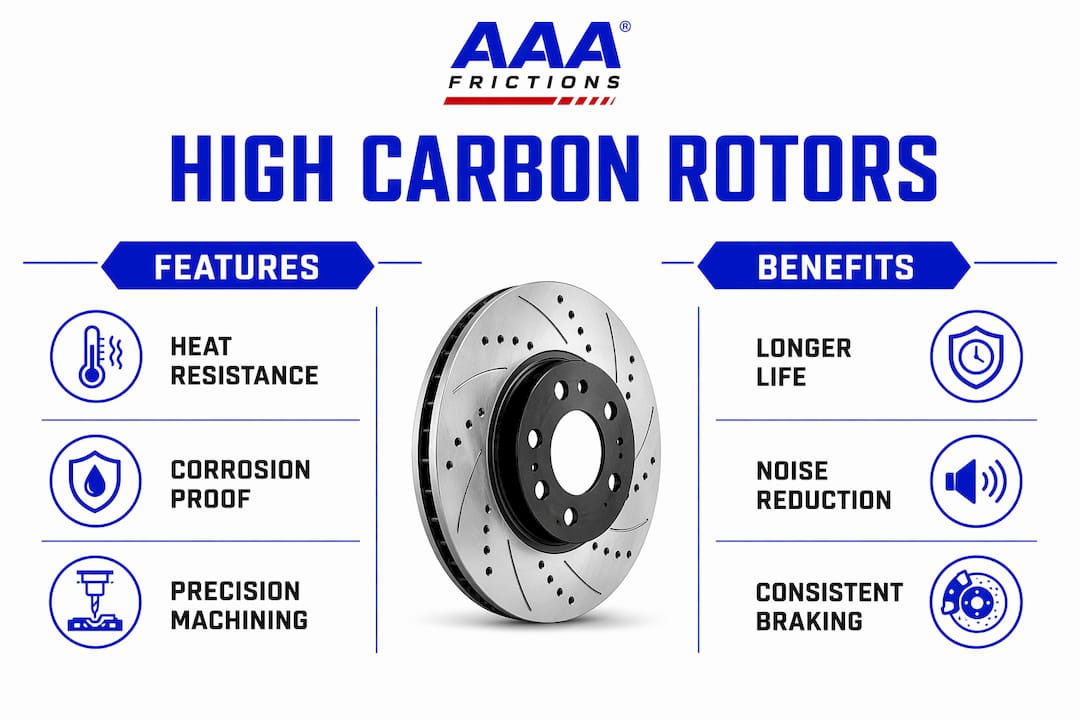 AAA®
FRICTIONS

HIGH CARBON ROTORS

FEATURES

HEAT RESISTANCE

CORROSION PROOF

PRECISION MACHINING

BENEFITS

LONGER LIFE

NOISE REDUCTION

CONSISTENT BRAKING